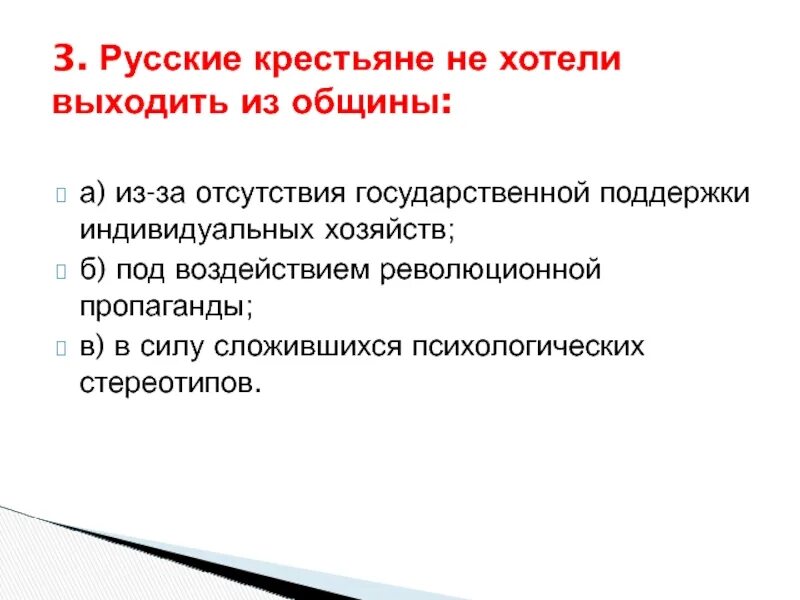 3. Русские крестьяне не хотели выходить из общины:

а) из-за отсутствия государственной поддержки индивидуальных хозяйств;

б) под воздействием революционной пропаганды;

в) в силу сложившихся психологических стереотипов.